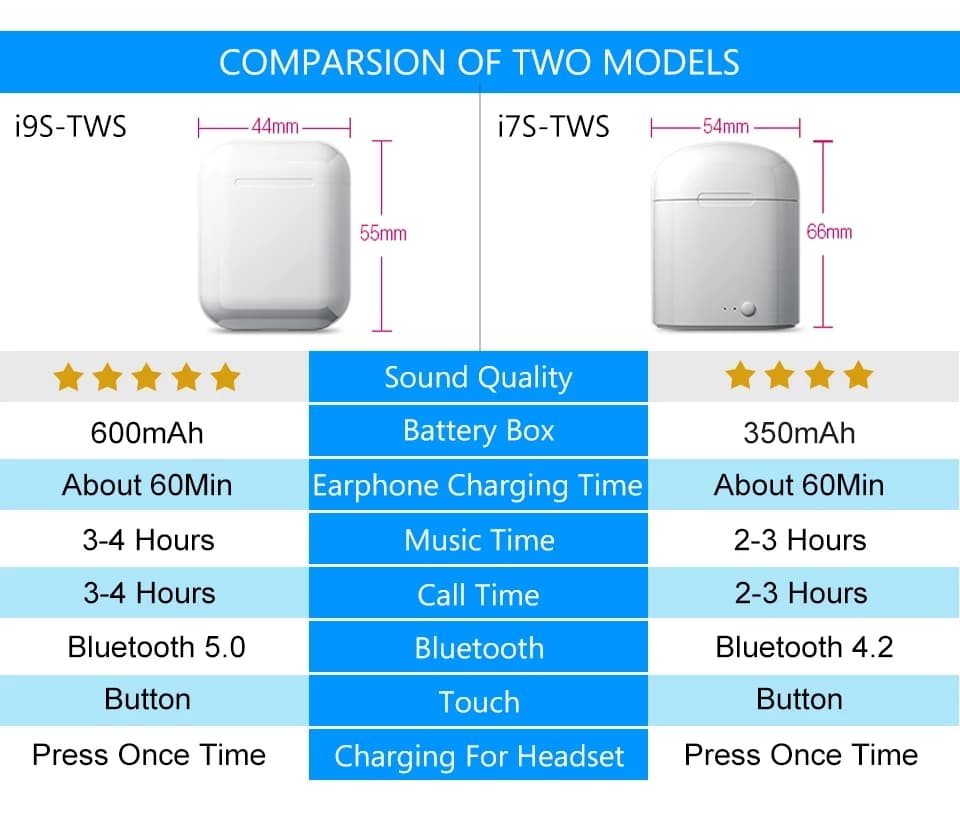 COMPARSION OF TWO MODELS

i9S-TWS
44mm
55mm

i7S-TWS
54mm
66mm

| ★★★★★ | Sound Quality | ★★★★ |
|---|---|---|
| 600mAh | Battery Box | 350mAh |
| About 60Min | Earphone Charging Time | About 60Min |
| 3-4 Hours | Music Time | 2-3 Hours |
| 3-4 Hours | Call Time | 2-3 Hours |
| Bluetooth 5.0 | Bluetooth | Bluetooth 4.2 |
| Button | Touch | Button |
| Press Once Time | Charging For Headset | Press Once Time |